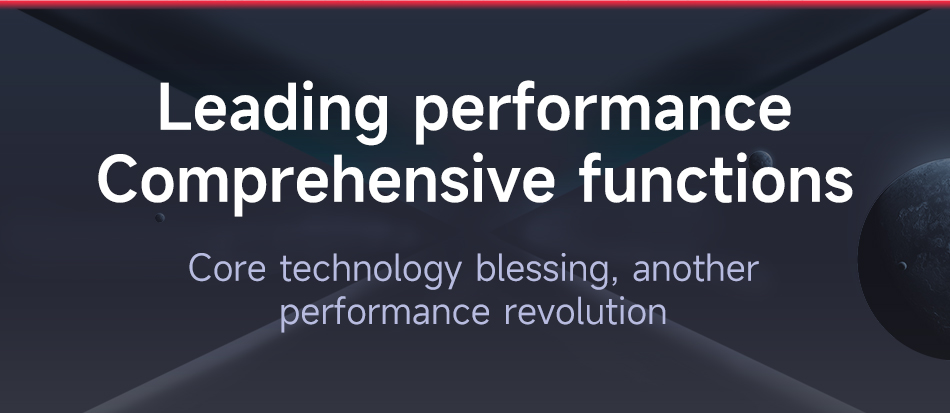 Leading performance
Comprehensive functions

Core technology blessing, another performance revolution